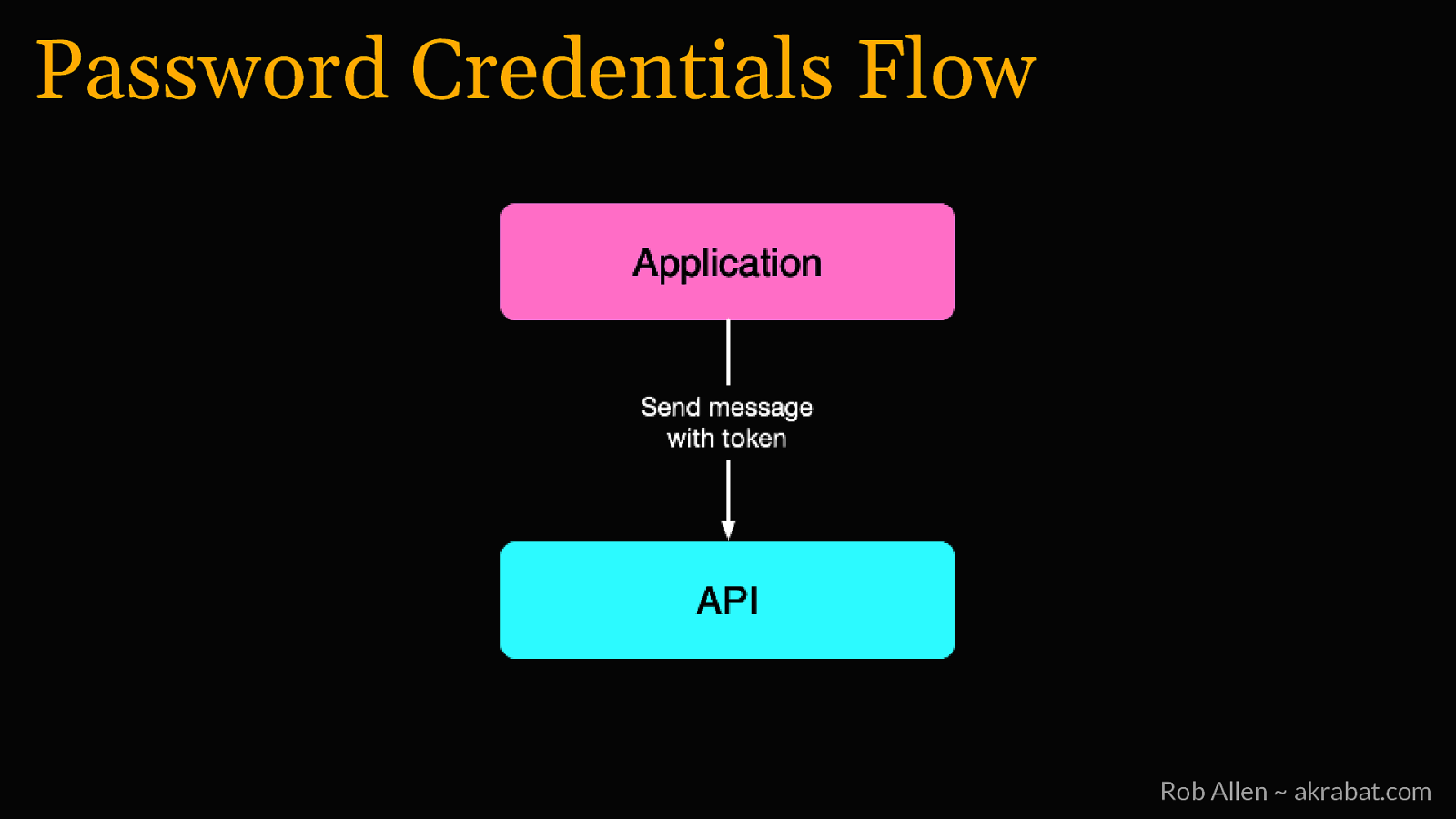 Password Credentials Flow

Application

Send message with token

API

Rob Allen ~ akrabat.com